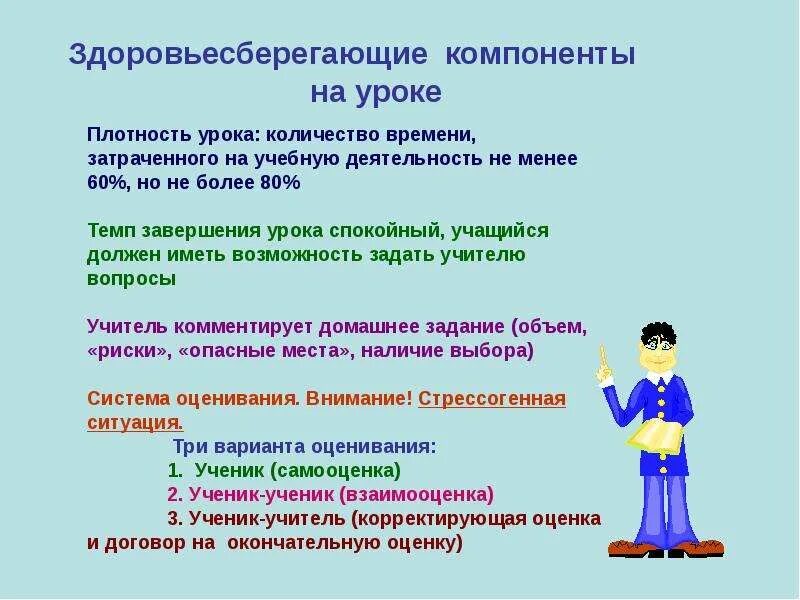 Здоровьесберегающие компоненты на уроке

Плотность урока: количество времени, затраченного на учебную деятельность не менее 60%, но не более 80%

Темп завершения урока спокойный, учащийся должен иметь возможность задать учителю вопросы

Учитель комментирует домашнее задание (объем, «риски», «опасные места», наличие выбора)

Система оценивания. Внимание! Стрессогенная ситуация.

Три варианта оценивания:
1. Ученик (самооценка)
2. Ученик-ученик (взаимооценка)
3. Ученик-учитель (корректирующая оценка и договор на окончательную оценку)